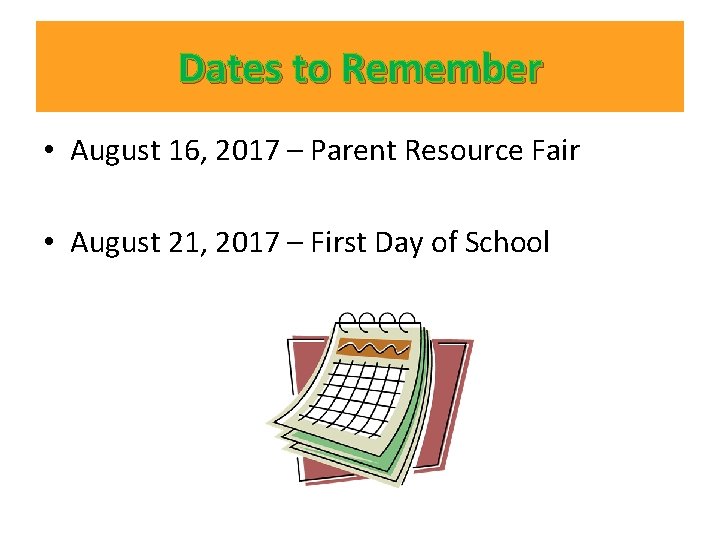 Dates to Remember

• August 16, 2017 – Parent Resource Fair

• August 21, 2017 – First Day of School